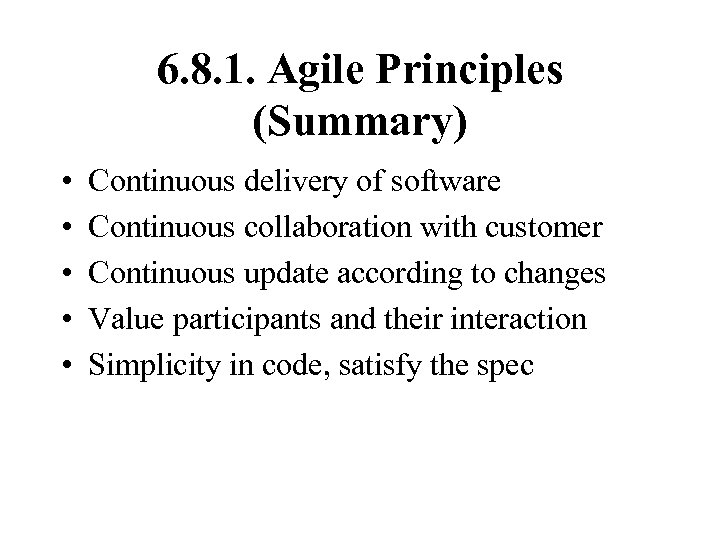 6.8.1. Agile Principles (Summary)

• Continuous delivery of software
• Continuous collaboration with customer
• Continuous update according to changes
• Value participants and their interaction
• Simplicity in code, satisfy the spec